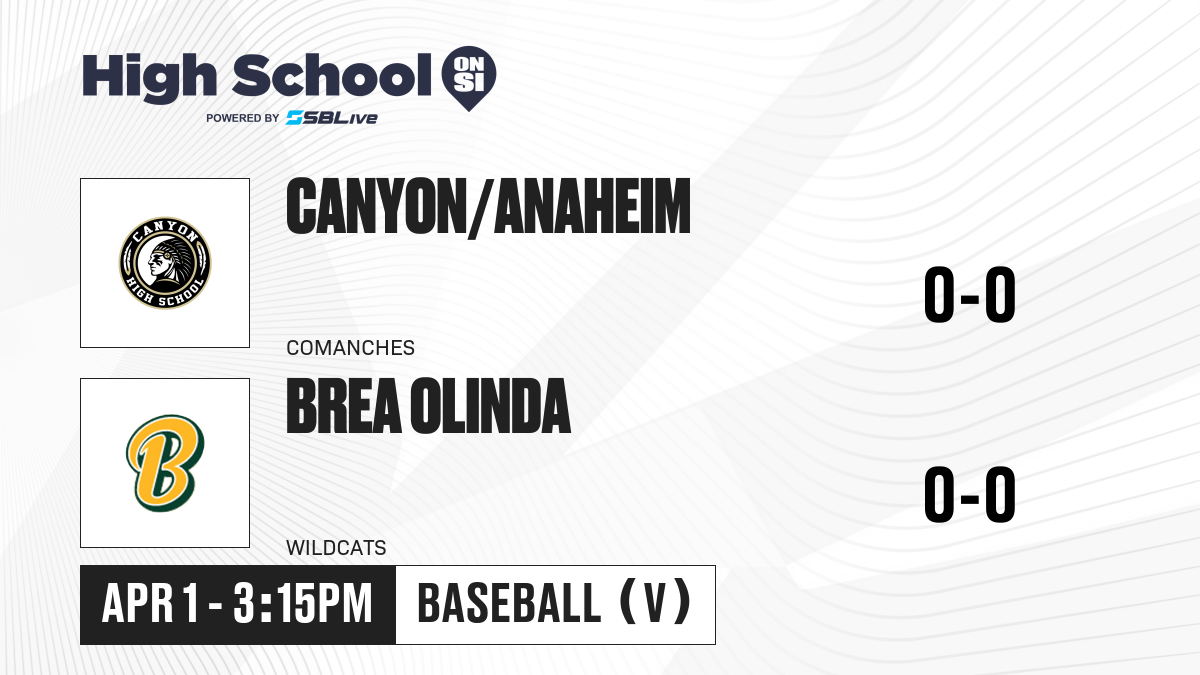 High School ON SI
POWERED BY SBLive

CANYON HIGH SCHOOL

CANYON/ANAHEIM

COMANCHES

0-0

B

BREA OLINDA

WILDCATS

0-0

APR 1 - 3:15PM

BASEBALL (V)